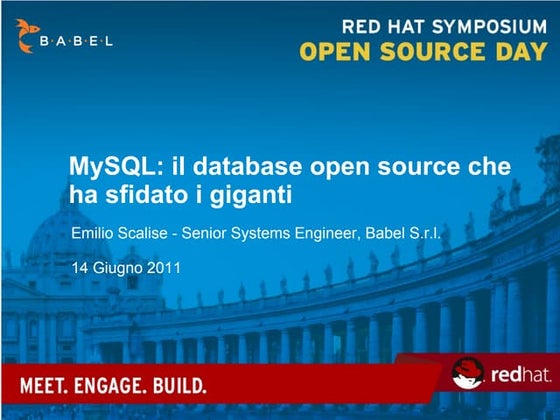 B·A·B·E·L

RED HAT SYMPOSIUM
OPEN SOURCE DAY

MySQL: il database open source che ha sfidato i giganti

Emilio Scalise - Senior Systems Engineer, Babel S.r.l.

14 Giugno 2011

MEET. ENGAGE. BUILD.

redhat.